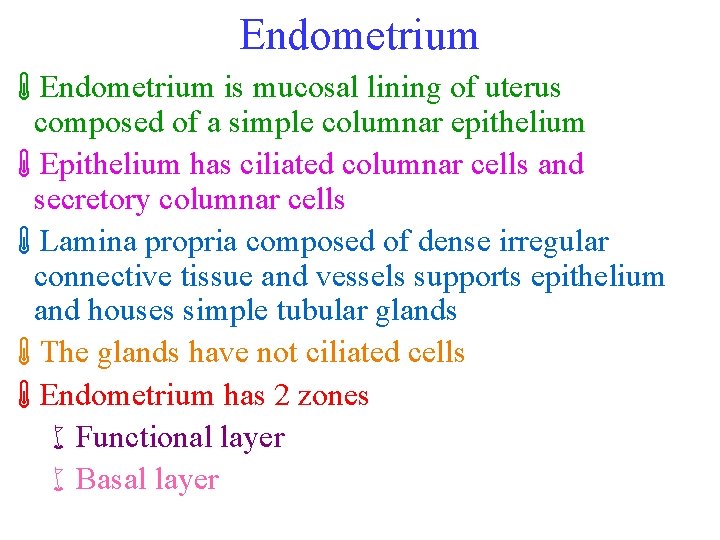 Endometrium

Endometrium is mucosal lining of uterus composed of a simple columnar epithelium

Epithelium has ciliated columnar cells and secretory columnar cells

Lamina propria composed of dense irregular connective tissue and vessels supports epithelium and houses simple tubular glands

The glands have not ciliated cells

Endometrium has 2 zones

Functional layer

Basal layer